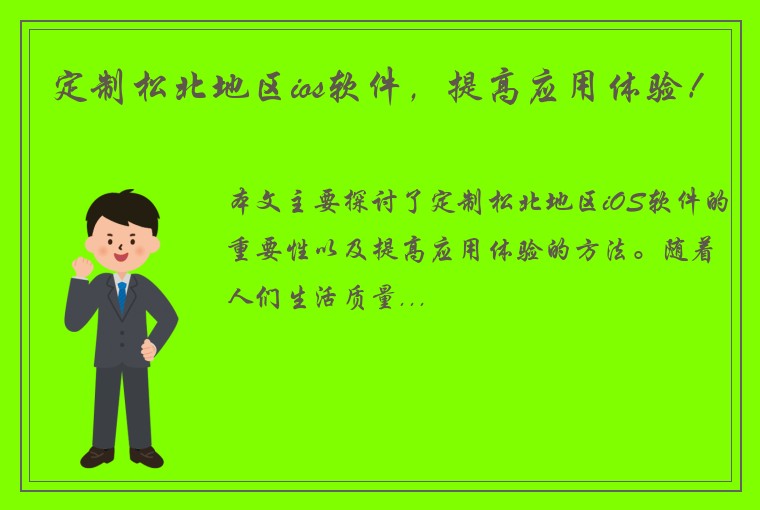 定制松北地区ios软件，提高应用体验！

本文主要探讨了定制松北地区iOS软件的重要性以及提高应用体验的方法。随着人们生活质量...